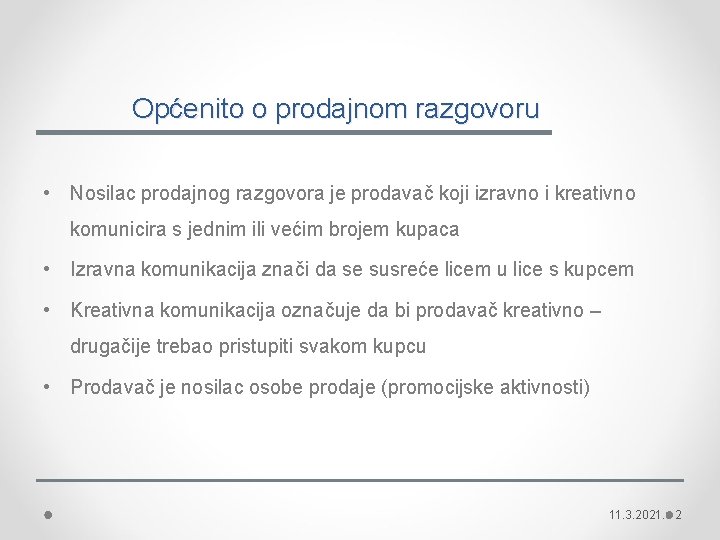 Općenito o prodajnom razgovoru

• Nosilac prodajnog razgovora je prodavač koji izravno i kreativno komunicira s jednim ili većim brojem kupaca

• Izravna komunikacija znači da se susreće licem u lice s kupcem

• Kreativna komunikacija označuje da bi prodavač kreativno – drugačije trebao pristupiti svakom kupcu

• Prodavač je nosilac osobe prodaje (promocijske aktivnosti)

11.3.2021. 2